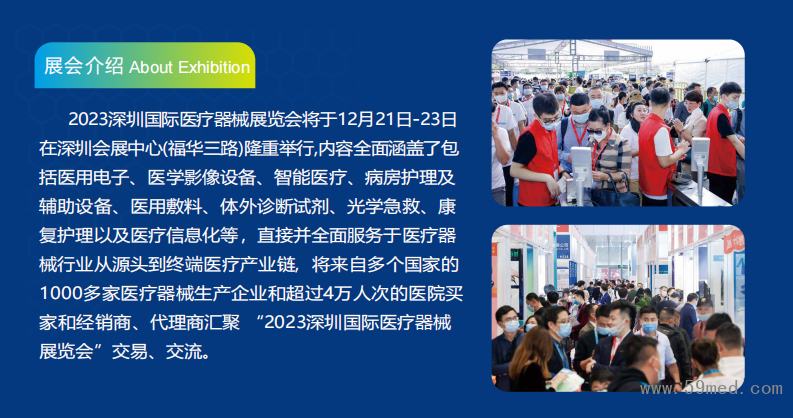 展会介绍 About Exhibition

2023深圳国际医疗器械展览会将于12月21日-23日在深圳会展中心(福华三路)隆重举行,内容全面涵盖了包括医用电子、医学影像设备、智能医疗、病房护理及辅助设备、医用敷料、体外诊断试剂、光学急救、康复护理以及医疗信息化等，直接并全面服务于医疗器械行业从源头到终端医疗产业链，将来自多个国家的1000多家医疗器械生产企业和超过4万人次的医院买家和经销商、代理商汇聚 “2023深圳国际医疗器械展览会”交易、交流。

www.59med.com